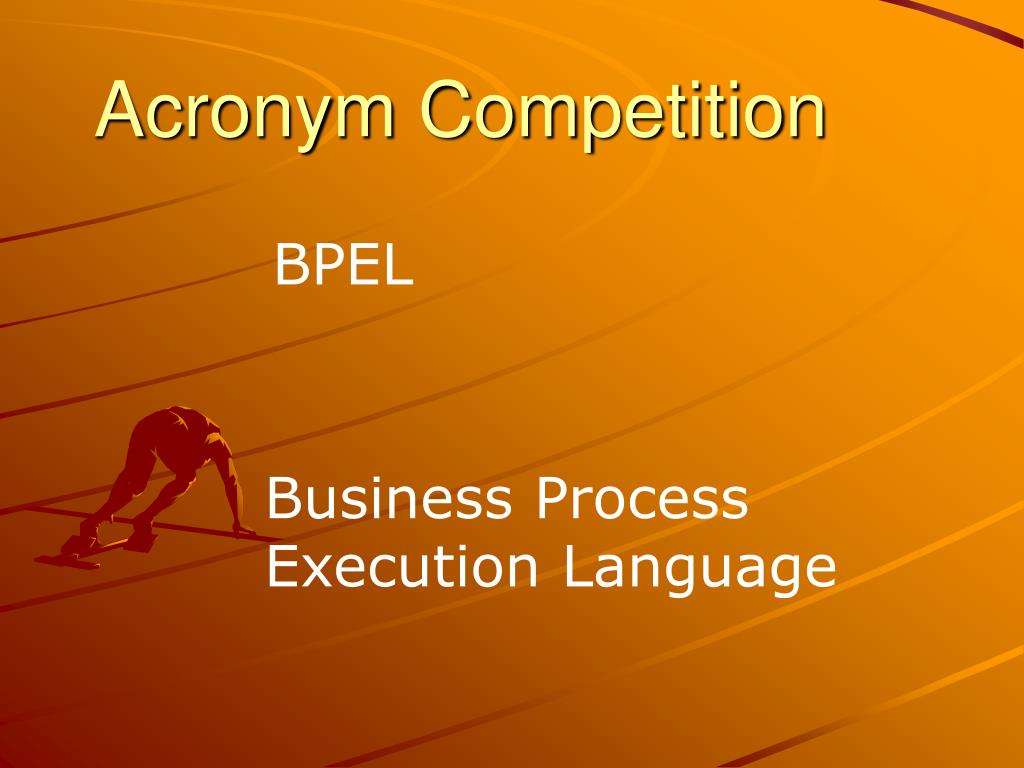 Acronym Competition

BPEL

Business Process
Execution Language